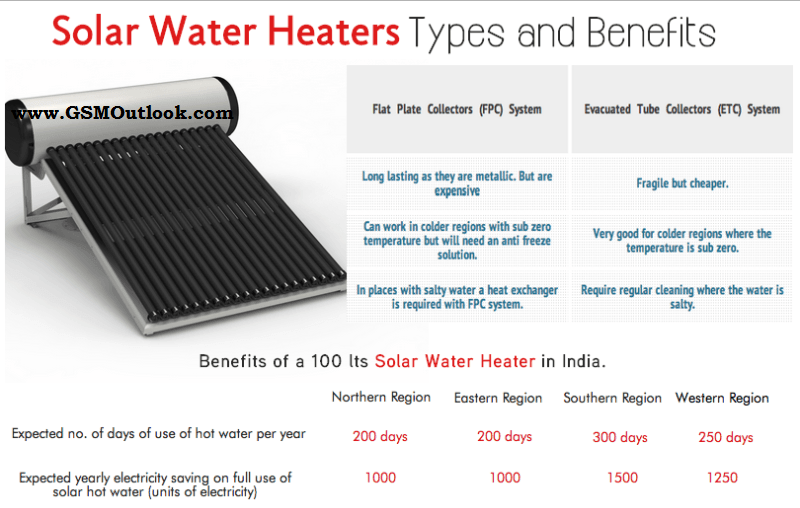 Solar Water Heaters Types and Benefits

www.GSMOutlook.com

| Flat Plate Collectors (FPC) System | Evacuated Tube Collectors (ETC) System |
|---|---|
| Long lasting as they are metallic. But are expensive | Fragile but cheaper. |
| Can work in colder regions with sub zero temperature but will need an anti freeze solution. | Very good for colder regions where the temperature is sub zero. |
| In places with salty water a heat exchanger is required with FPC system. | Require regular cleaning where the water is salty. |

Benefits of a 100 lts Solar Water Heater in India.

| | Northern Region | Eastern Region | Southern Region | Western Region |
|---|---|---|---|---|
| Expected no. of days of use of hot water per year | 200 days | 200 days | 300 days | 250 days |
| Expected yearly electricity saving on full use of solar hot water (units of electricity) | 1000 | 1000 | 1500 | 1250 |